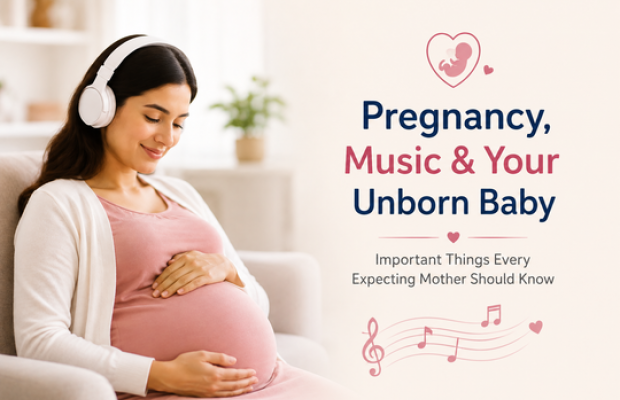 Pregnancy, Music & Your Unborn Baby

Important Things Every Expecting Mother Should Know